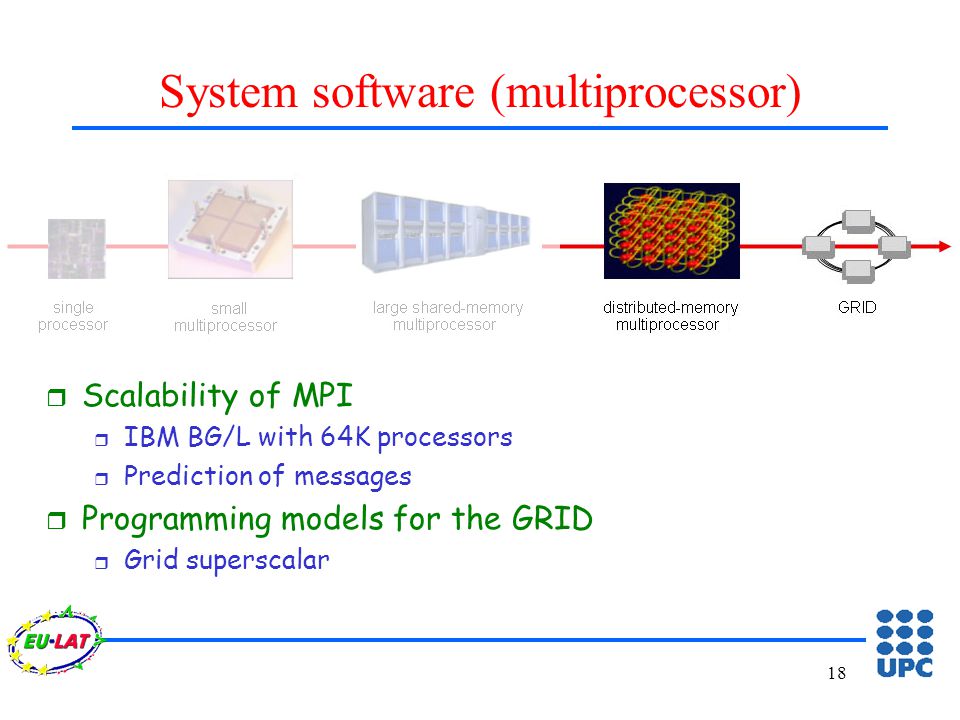 System software (multiprocessor)

single processor

small multiprocessor

large shared-memory multiprocessor

distributed-memory multiprocessor

GRID

Scalability of MPI

IBM BG/L with 64K processors

Prediction of messages

Programming models for the GRID

Grid superscalar

EU-LAT

18

UPC